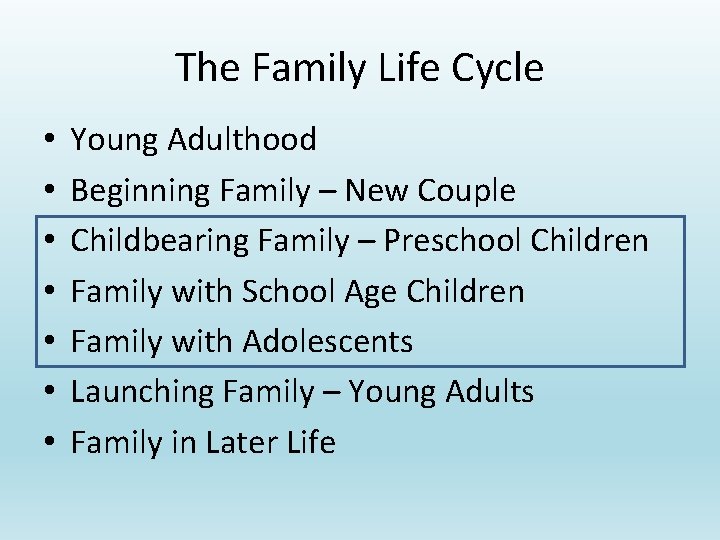 The Family Life Cycle

• Young Adulthood
• Beginning Family – New Couple
• Childbearing Family – Preschool Children
• Family with School Age Children
• Family with Adolescents
• Launching Family – Young Adults
• Family in Later Life